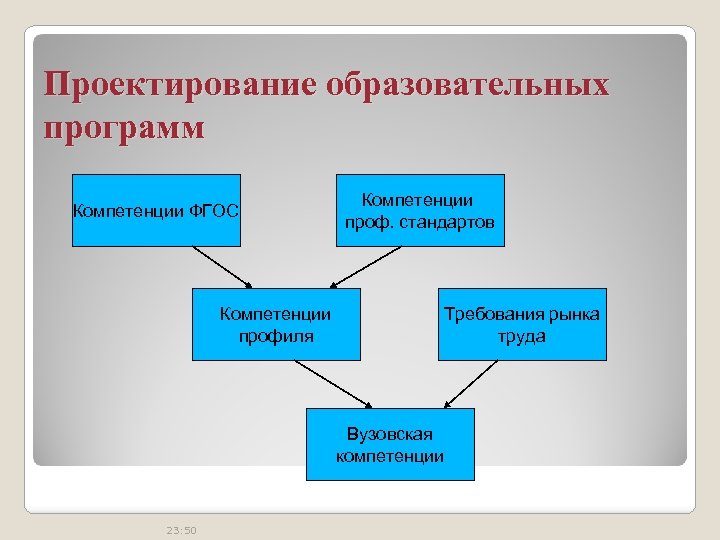 Проектирование образовательных программ

Компетенции ФГОС

Компетенции проф. стандартов

Компетенции профиля

Требования рынка труда

Вузовская компетенции

23:50